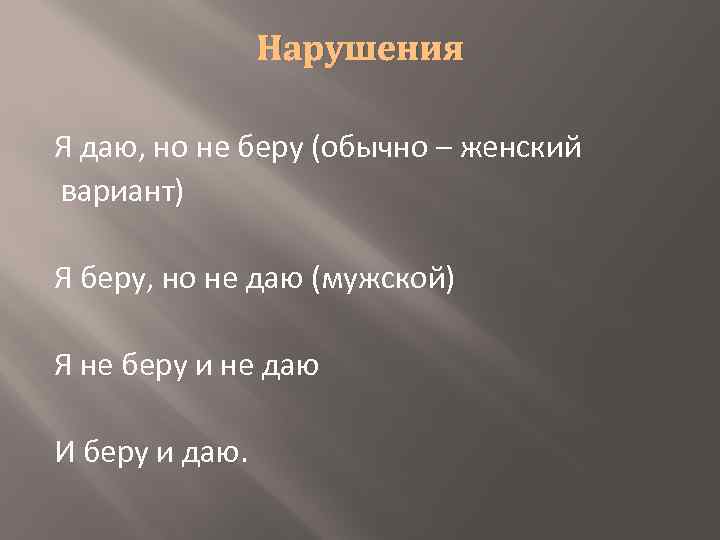 Нарушения

Я даю, но не беру (обычно – женский вариант)

Я беру, но не даю (мужской)

Я не беру и не даю

И беру и даю.